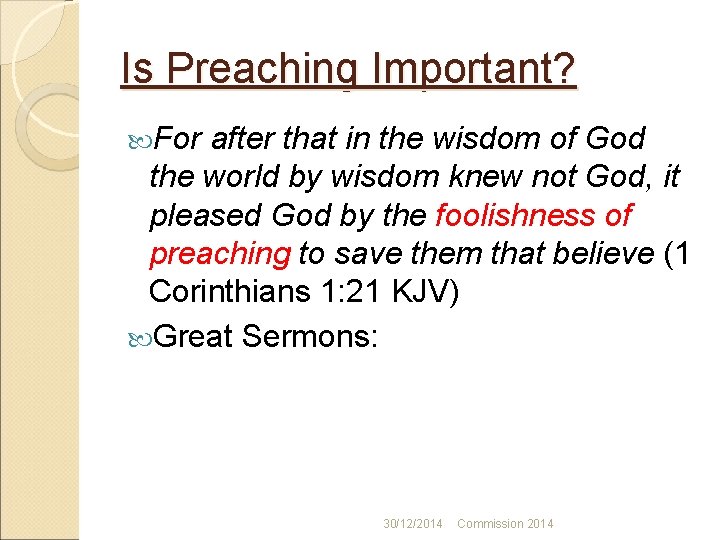 Is Preaching Important?

For after that in the wisdom of God the world by wisdom knew not God, it pleased God by the foolishness of preaching to save them that believe (1 Corinthians 1:21 KJV)

Great Sermons:

30/12/2014 Commission 2014